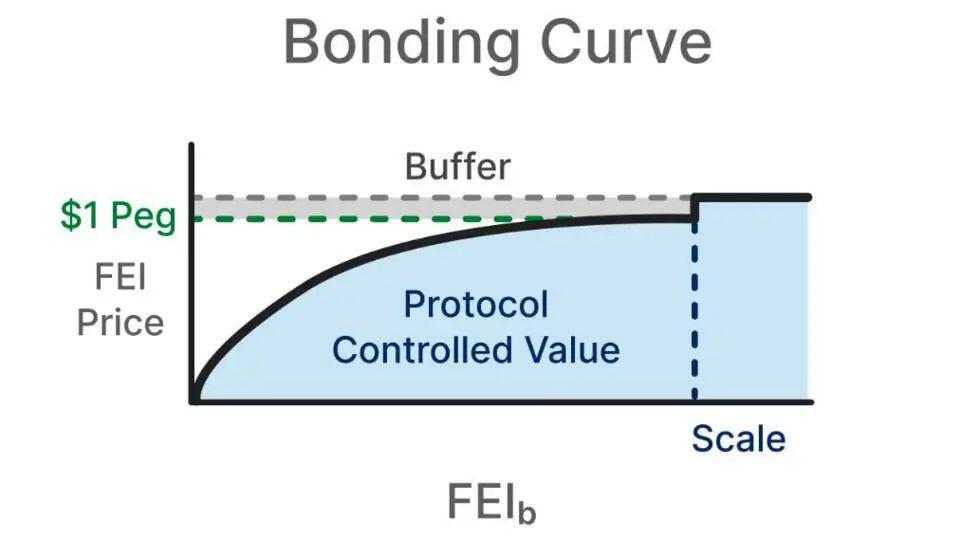 Bonding Curve

Buffer

\$1 Peg

FEI Price

Protocol Controlled Value

Scale

$FEI_b$